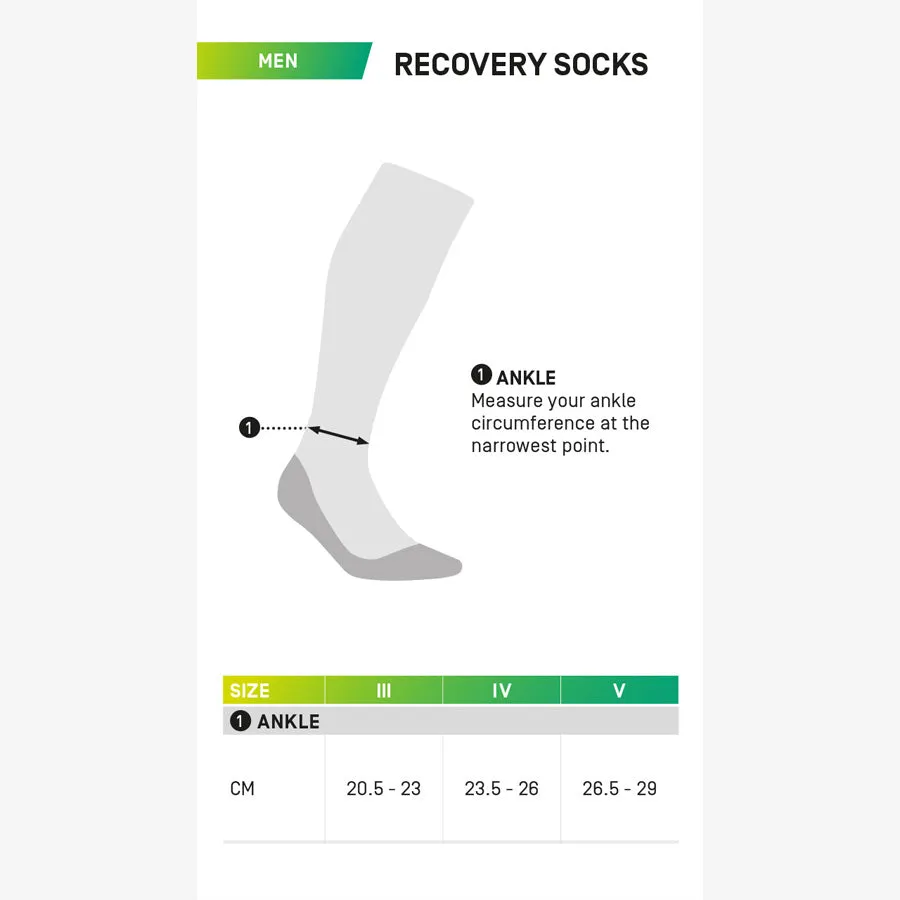 MEN

RECOVERY SOCKS

1

1 ANKLE
Measure your ankle circumference at the narrowest point.

| SIZE | III | IV | V |
|---|---|---|---|
| 1 ANKLE | | | |
| CM | 20.5 - 23 | 23.5 - 26 | 26.5 - 29 |